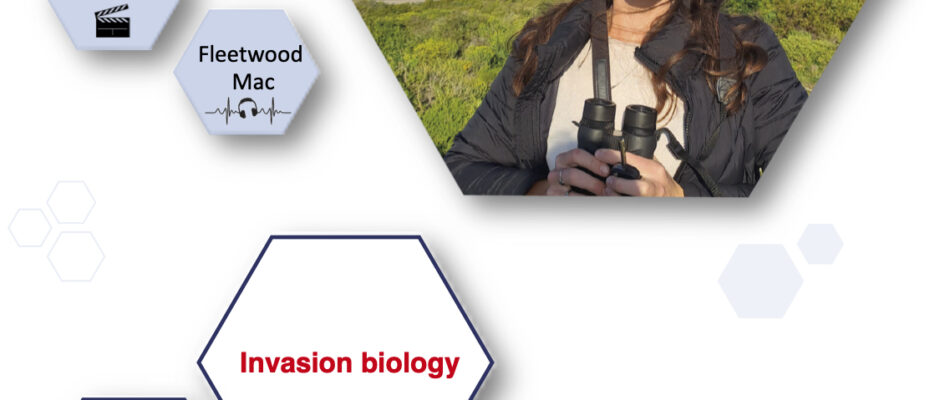 Fleetwood Mac

Invasion biology